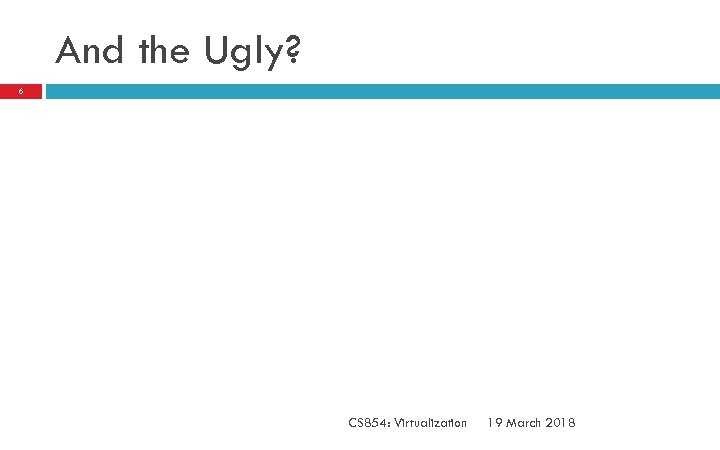 And the Ugly?

6

CS854: Virtualization 19 March 2018